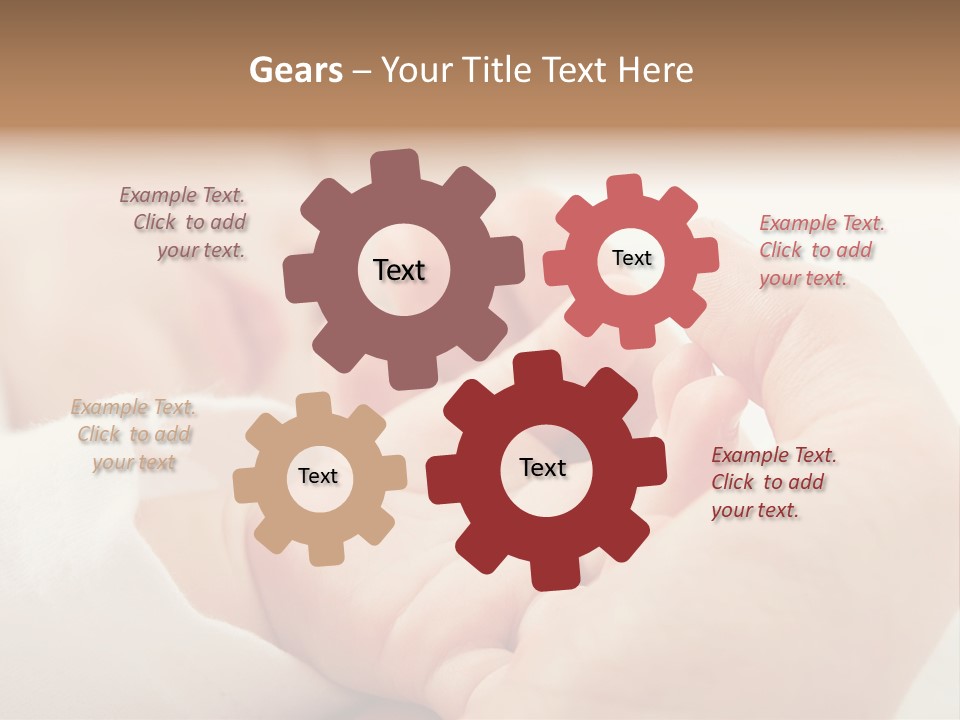 Gears – Your Title Text Here

Example Text. Click to add your text.

Text

Text

Example Text. Click to add your text.

Example Text. Click to add your text

Text

Text

Example Text. Click to add your text.